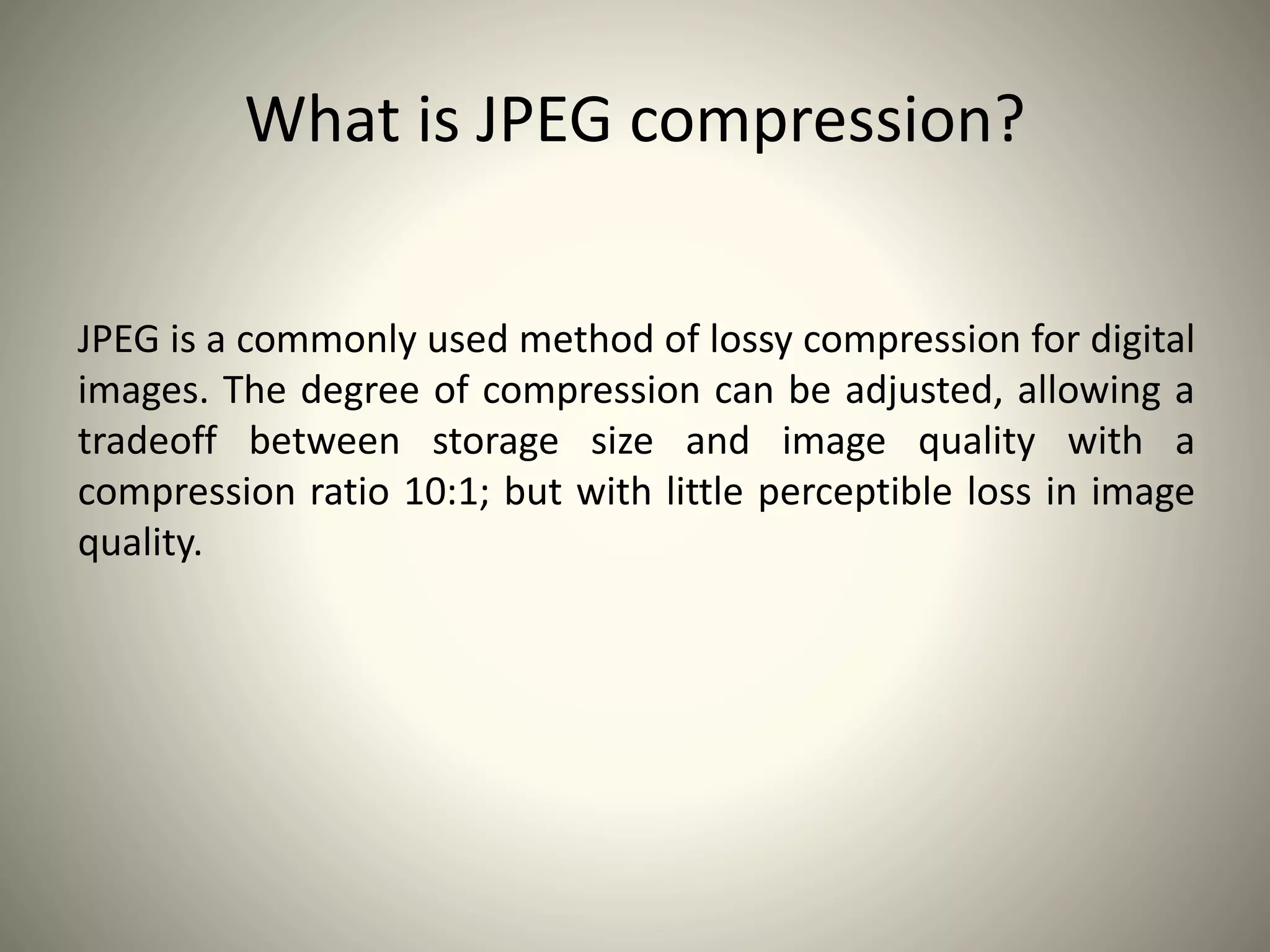 What is JPEG compression?

JPEG is a commonly used method of lossy compression for digital images. The degree of compression can be adjusted, allowing a tradeoff between storage size and image quality with a compression ratio 10:1; but with little perceptible loss in image quality.